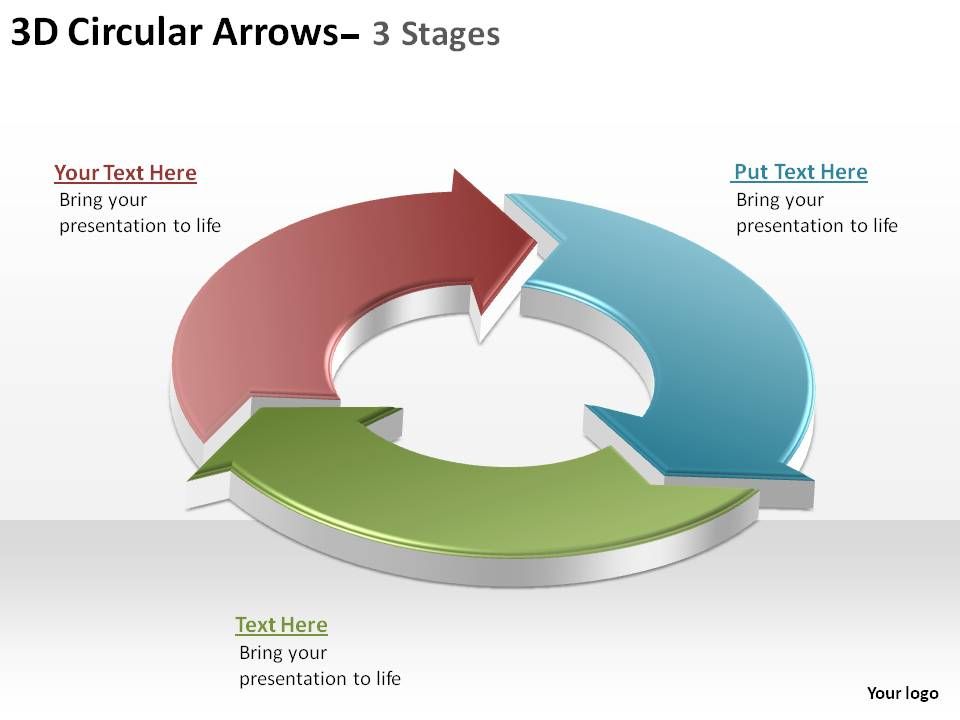 3D Circular Arrows– 3 Stages

Your Text Here
Bring your presentation to life

Put Text Here
Bring your presentation to life

Text Here
Bring your presentation to life

Your logo